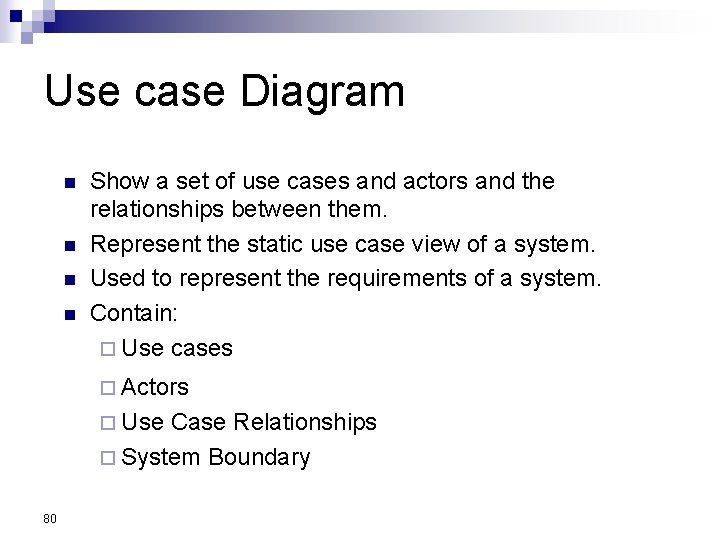 Use case Diagram

- Show a set of use cases and actors and the relationships between them.
- Represent the static use case view of a system.
- Used to represent the requirements of a system.
- Contain:
  - Use cases
  - Actors
  - Use Case Relationships
  - System Boundary

80